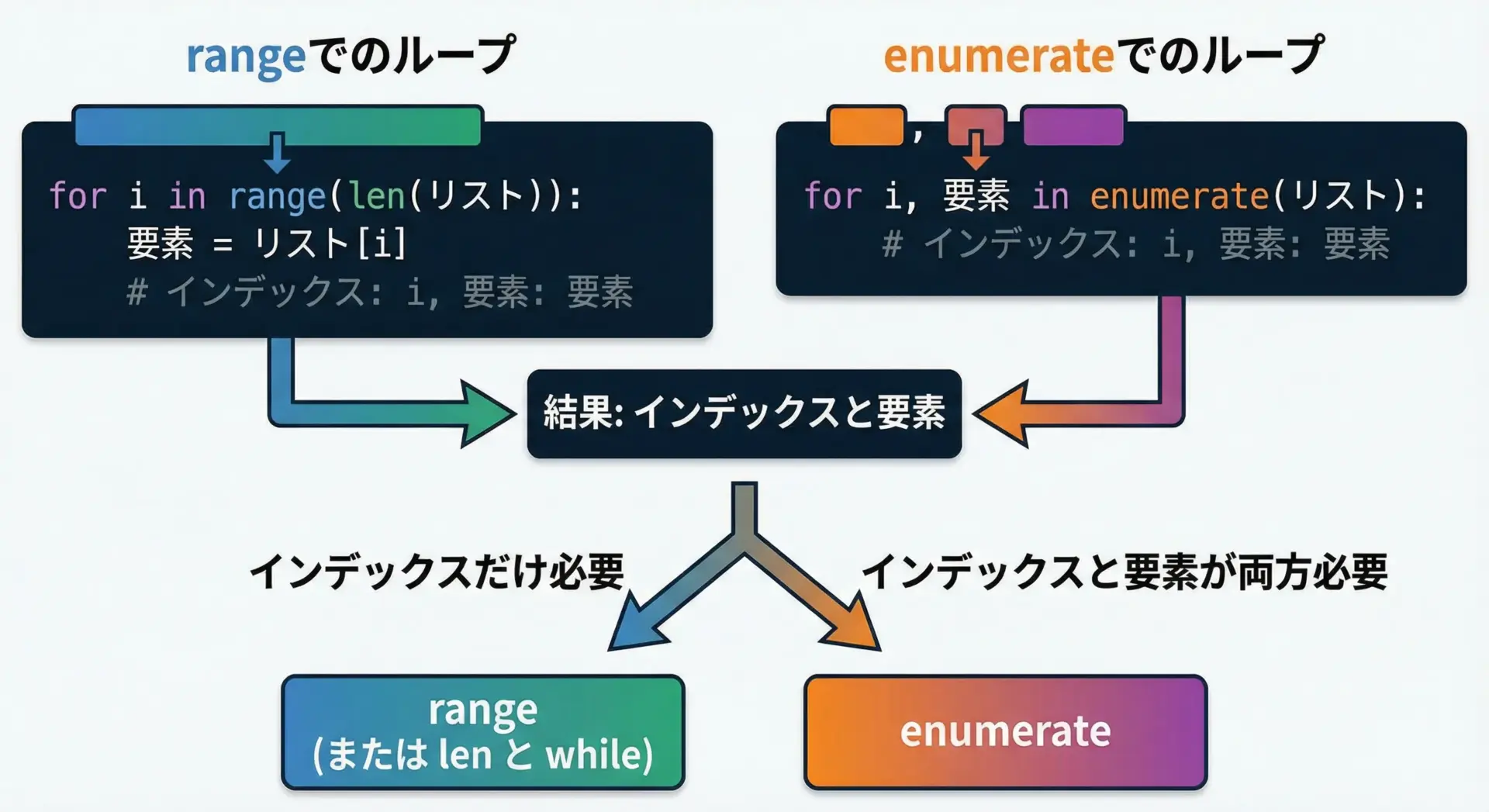 rangeでのループ

for i in range(len(リスト)):
    要素 = リスト[i]
    # インデックス: i, 要素: 要素

enumerateでのループ

,

for i, 要素 in enumerate(リスト):
    # インデックス: i, 要素: 要素

結果: インデックスと要素

インデックスだけ必要

インデックスと要素が両方必要

range
(または len と while)

enumerate